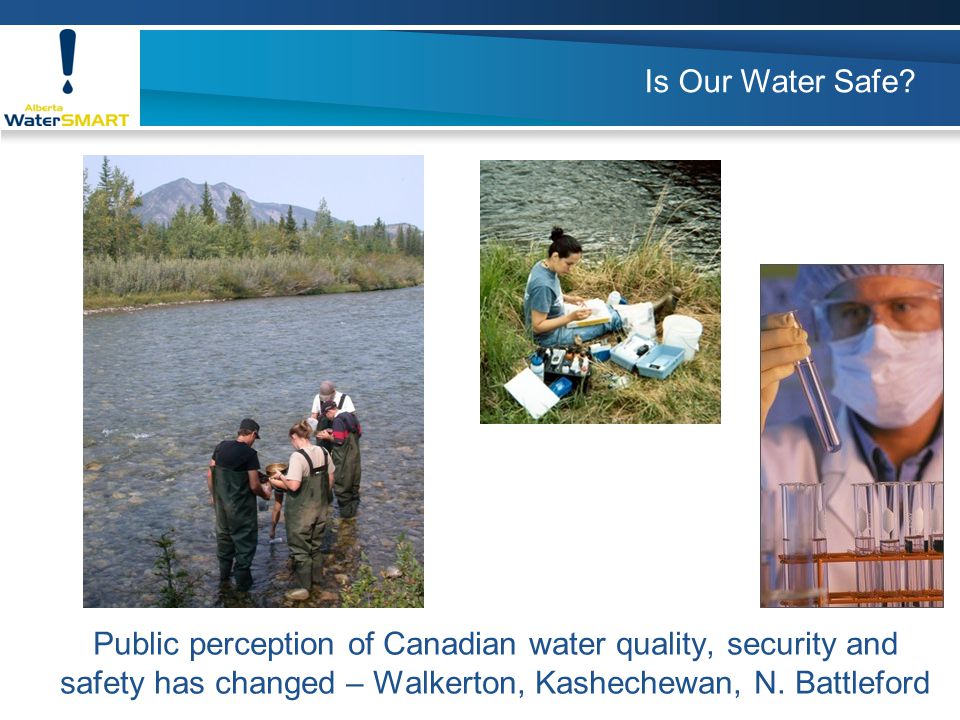 Alberta WaterSMART

Is Our Water Safe?

Public perception of Canadian water quality, security and safety has changed – Walkerton, Kashechewan, N. Battleford